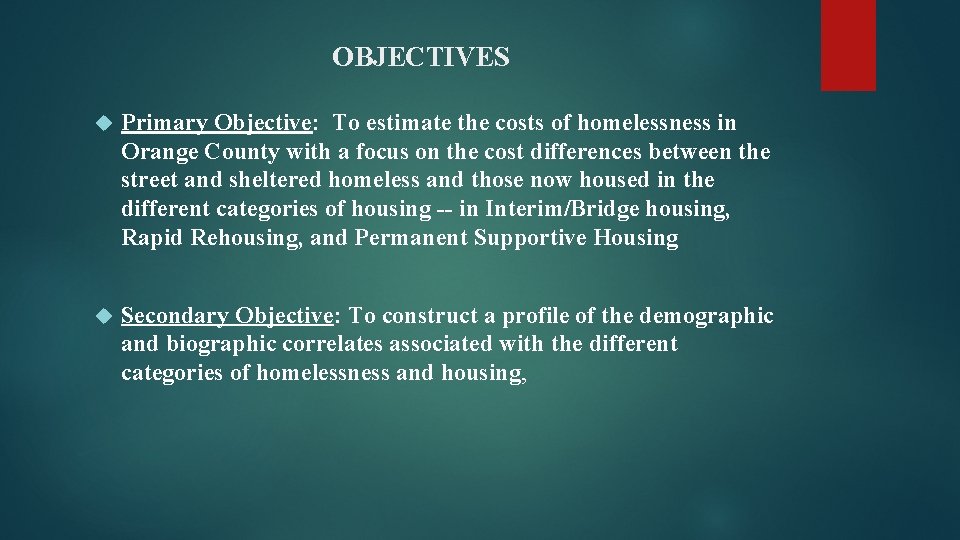 OBJECTIVES

Primary Objective: To estimate the costs of homelessness in Orange County with a focus on the cost differences between the street and sheltered homeless and those now housed in the different categories of housing -- in Interim/Bridge housing, Rapid Rehousing, and Permanent Supportive Housing

Secondary Objective: To construct a profile of the demographic and biographic correlates associated with the different categories of homelessness and housing,